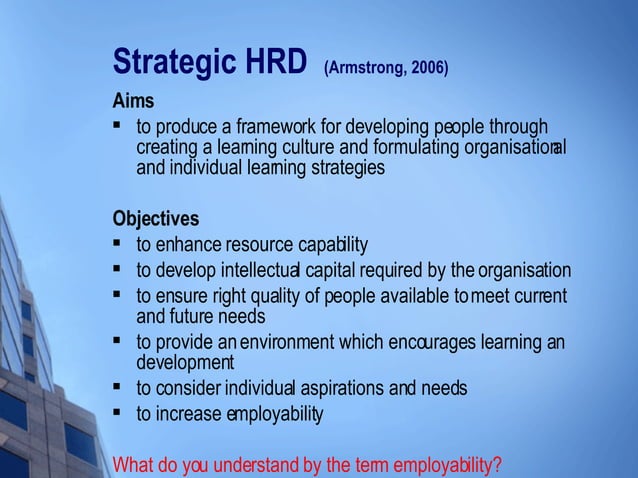 Strategic HRD (Armstrong, 2006)

Aims

▪ to produce a framework for developing people through creating a learning culture and formulating organisational and individual learning strategies

Objectives

▪ to enhance resource capability
▪ to develop intellectual capital required by the organisation
▪ to ensure right quality of people available to meet current and future needs
▪ to provide an environment which encourages learning an development
▪ to consider individual aspirations and needs
▪ to increase employability

What do you understand by the term employability?